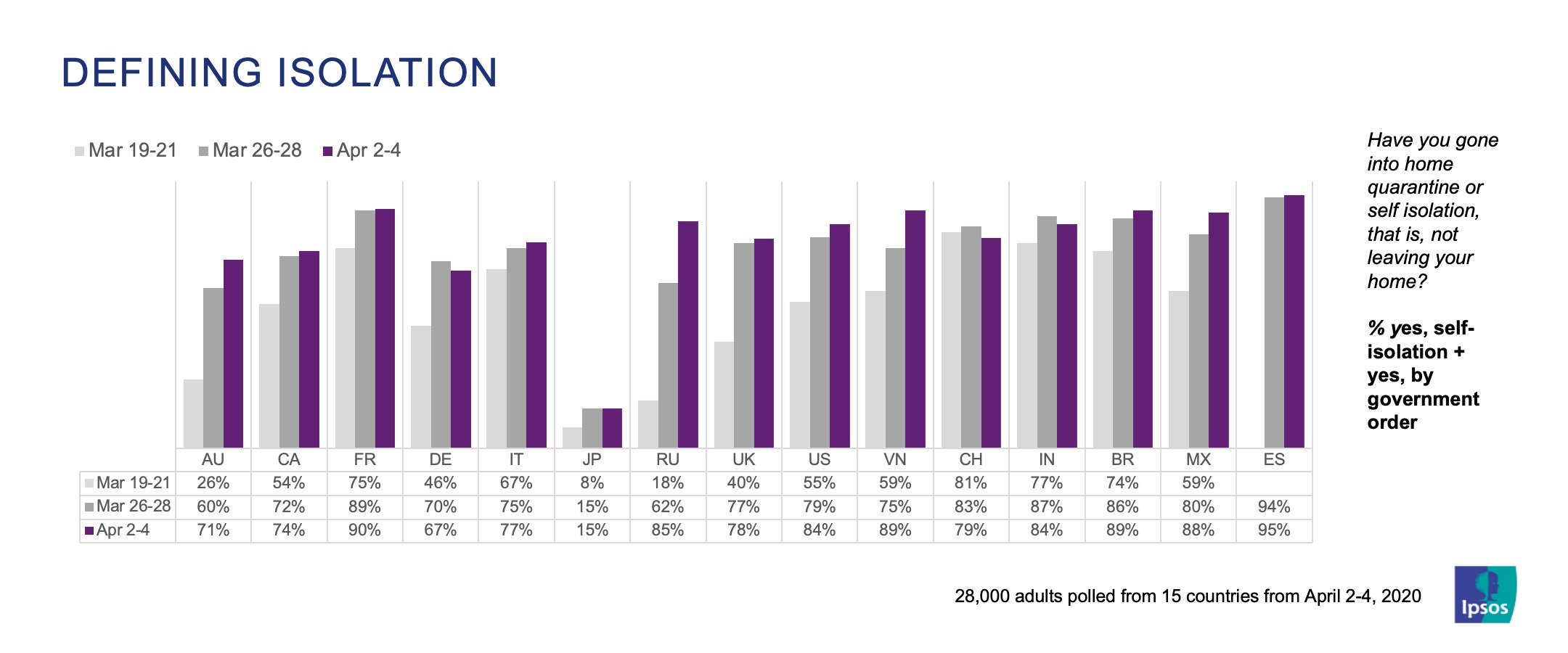 DEFINING ISOLATION

Mar 19-21 Mar 26-28 Apr 2-4

| | AU | CA | FR | DE | IT | JP | RU | UK | US | VN | CH | IN | BR | MX | ES |
|---|---|---|---|---|---|---|---|---|---|---|---|---|---|---|---|
| Mar 19-21 | 26% | 54% | 75% | 46% | 67% | 8% | 18% | 40% | 55% | 59% | 81% | 77% | 74% | 59% | |
| Mar 26-28 | 60% | 72% | 89% | 70% | 75% | 15% | 62% | 77% | 79% | 75% | 83% | 87% | 86% | 80% | 94% |
| Apr 2-4 | 71% | 74% | 90% | 67% | 77% | 15% | 85% | 78% | 84% | 89% | 79% | 84% | 89% | 88% | 95% |

Have you gone into home quarantine or self isolation, that is, not leaving your home?

% yes, self-isolation + yes, by government order

28,000 adults polled from 15 countries from April 2-4, 2020

Ipsos